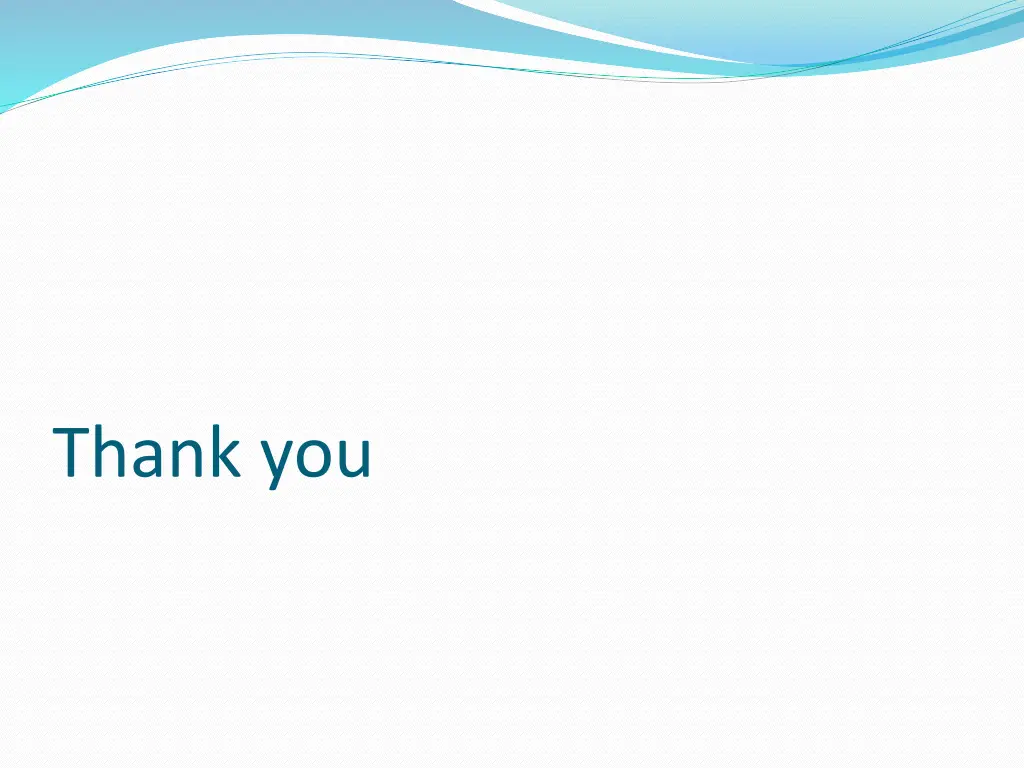 Thank you